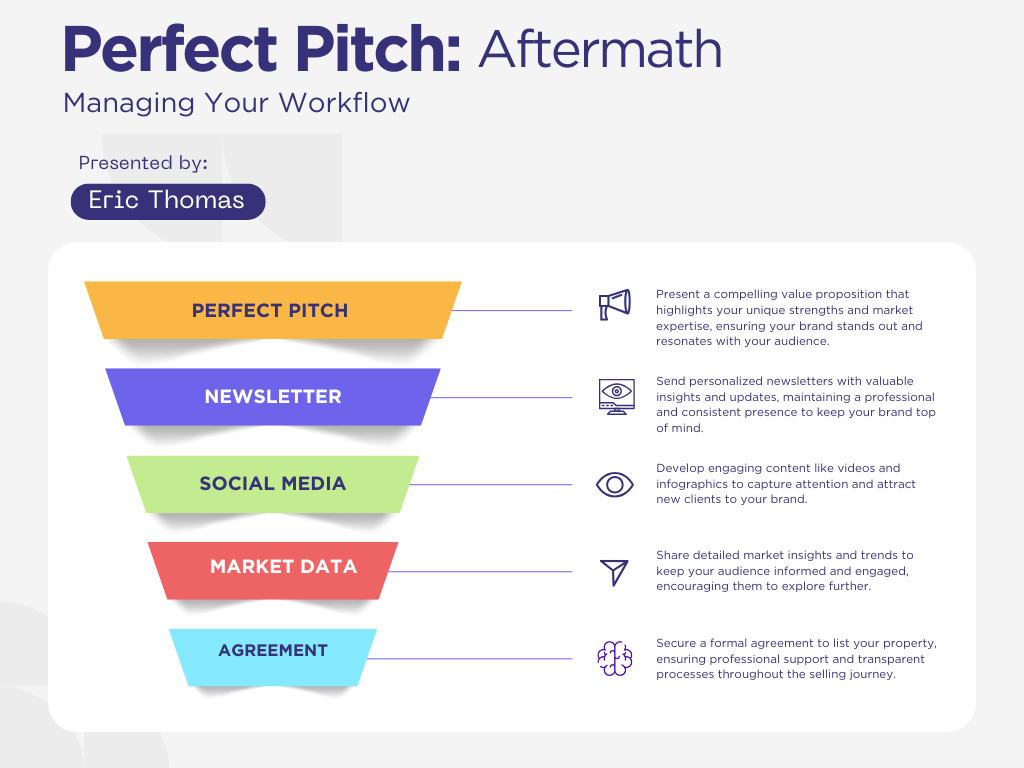 Perfect Pitch: Aftermath

Managing Your Workflow

Presented by:

Eric Thomas

PERFECT PITCH

Present a compelling value proposition that highlights your unique strengths and market expertise, ensuring your brand stands out and resonates with your audience.

NEWSLETTER

Send personalized newsletters with valuable insights and updates, maintaining a professional and consistent presence to keep your brand top of mind.

SOCIAL MEDIA

Develop engaging content like videos and infographics to capture attention and attract new clients to your brand.

MARKET DATA

Share detailed market insights and trends to keep your audience informed and engaged, encouraging them to explore further.

AGREEMENT

Secure a formal agreement to list your property, ensuring professional support and transparent processes throughout the selling journey.